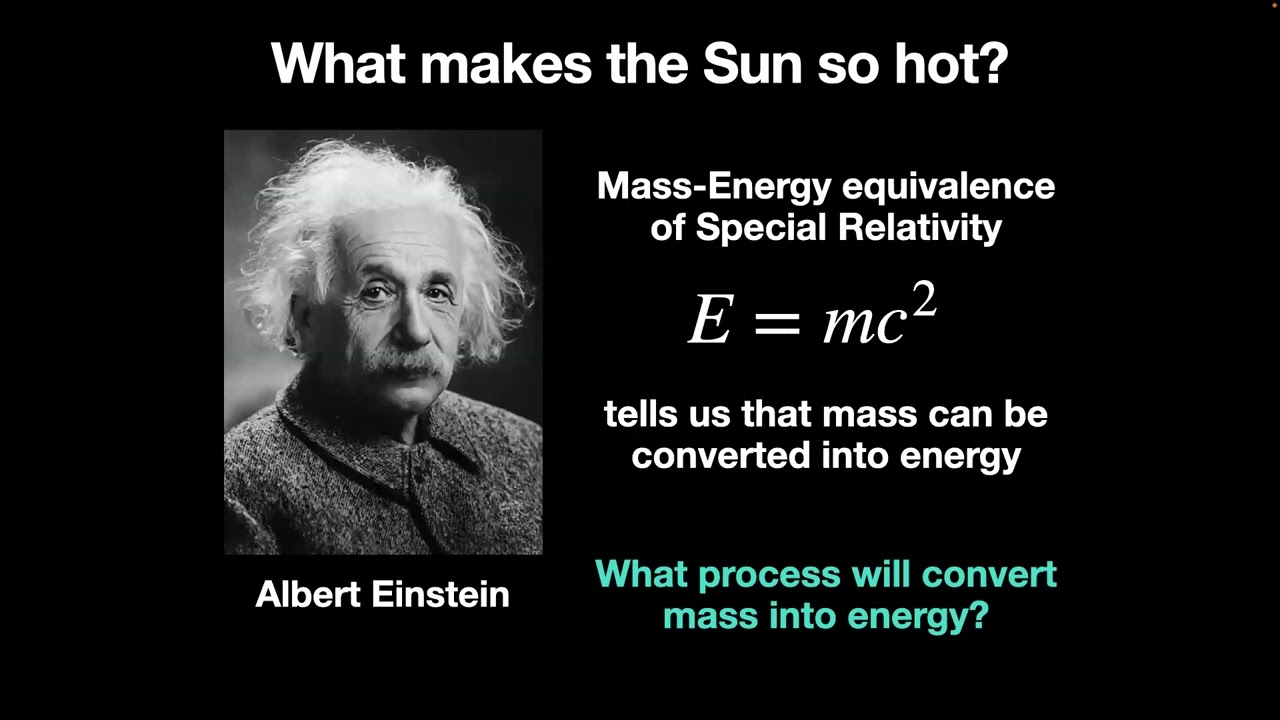 What makes the Sun so hot?

Albert Einstein

Mass-Energy equivalence of Special Relativity

$E = mc^2$

tells us that mass can be converted into energy

What process will convert mass into energy?